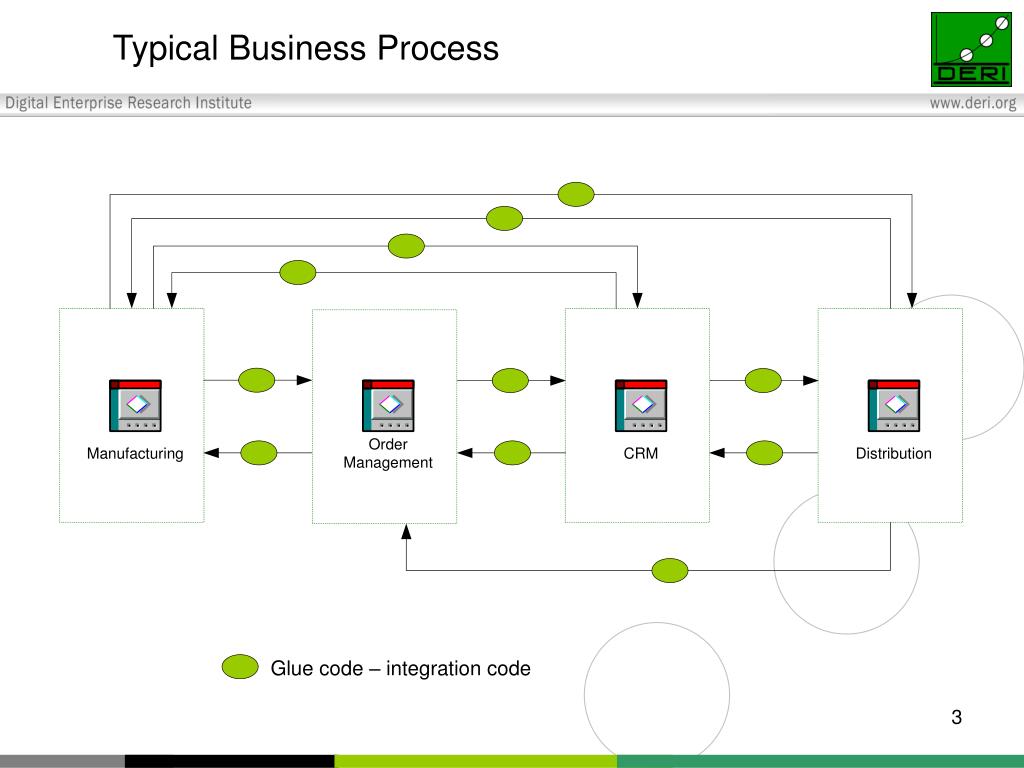 Typical Business Process

DERI

Digital Enterprise Research Institute

www.deri.org

Manufacturing

Order Management

CRM

Distribution

Glue code – integration code

3